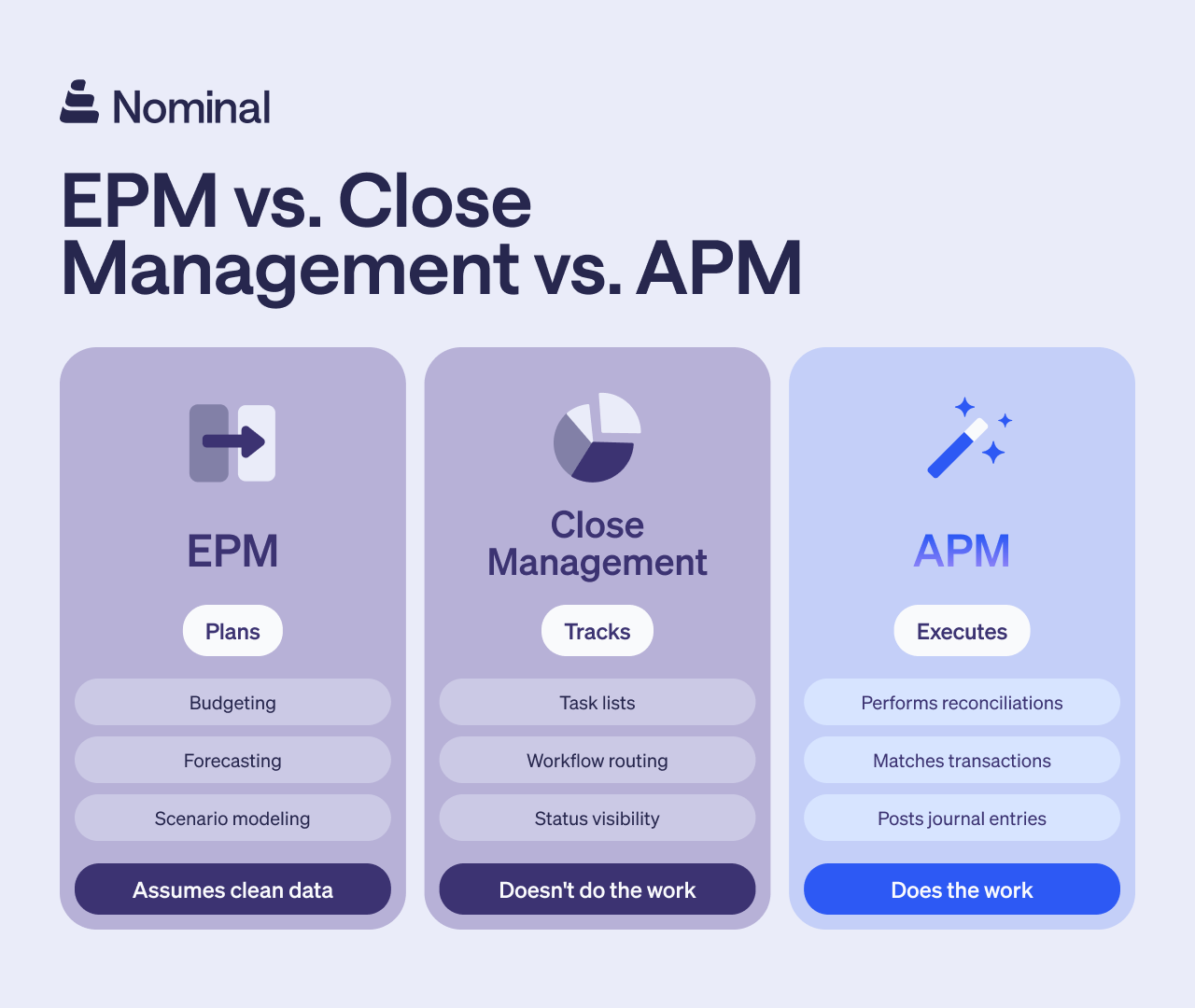 Nominal

EPM vs. Close Management vs. APM

EPM

Plans

Budgeting

Forecasting

Scenario modeling

Assumes clean data

Close Management

Tracks

Task lists

Workflow routing

Status visibility

Doesn't do the work

APM

Executes

Performs reconciliations

Matches transactions

Posts journal entries

Does the work